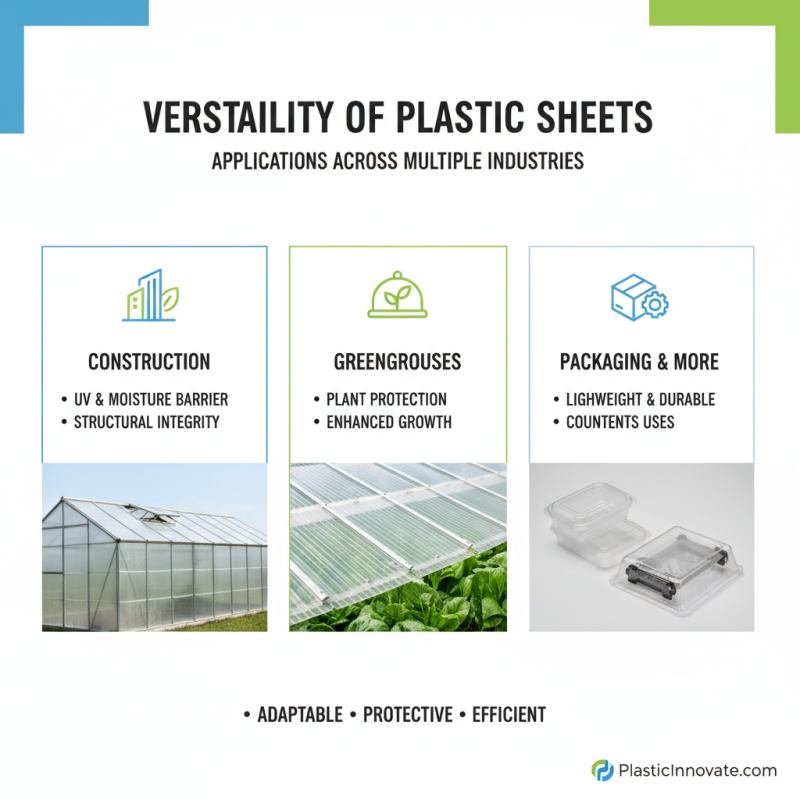 VERSTAILITY OF PLASTIC SHEETS

APPLICATIONS ACROSS MULTIPLE INDUSTRIES

CONSTRUCTION

• UV & MOISTURE BARRIER
• STRUCTURAL INTEGRITY

GREENGROUSES

• PLANT PROTECTION
• ENHANCED GROWTH

PACKAGING & MORE

• LIGHWEIGHT & DURABLE
• COUNTENTS USES

• ADAPTABLE • PROTECTIVE • EFFICIENT

PlasticInnovate.com